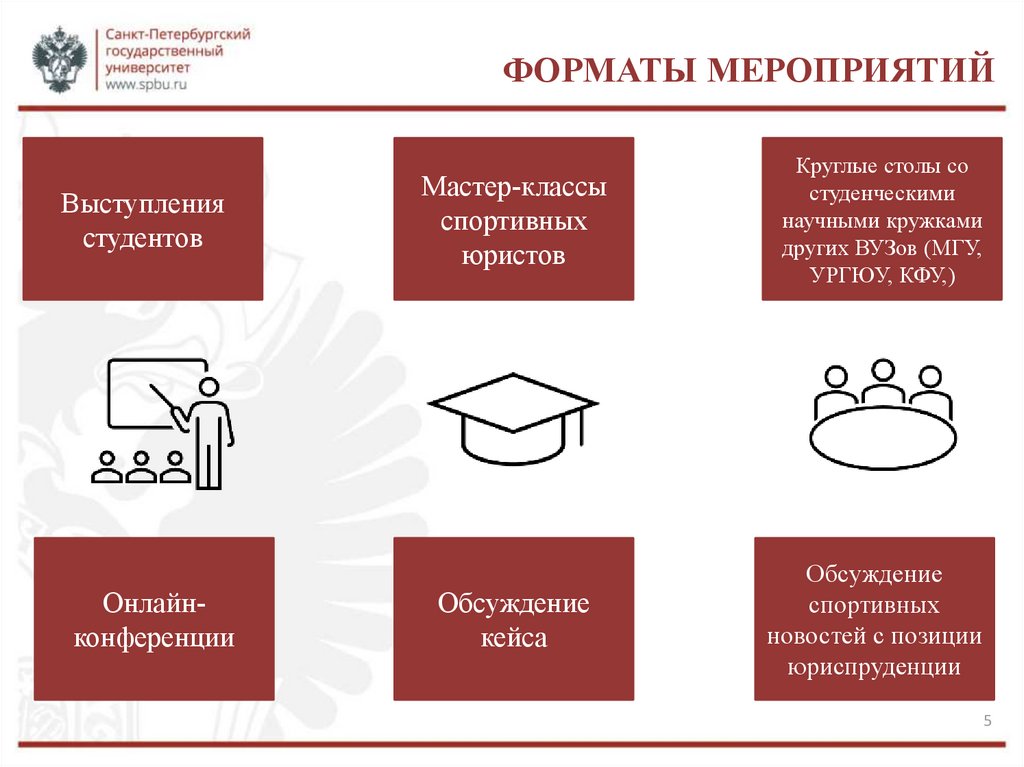 Санкт-Петербургский государственный университет www.spbu.ru

ФОРМАТЫ МЕРОПРИЯТИЙ

Выступления студентов

Мастер-классы спортивных юристов

Круглые столы со студенческими научными кружками других ВУЗов (МГУ, УРГЮУ, КФУ,)

Онлайн-конференции

Обсуждение кейса

Обсуждение спортивных новостей с позиции юриспруденции

5